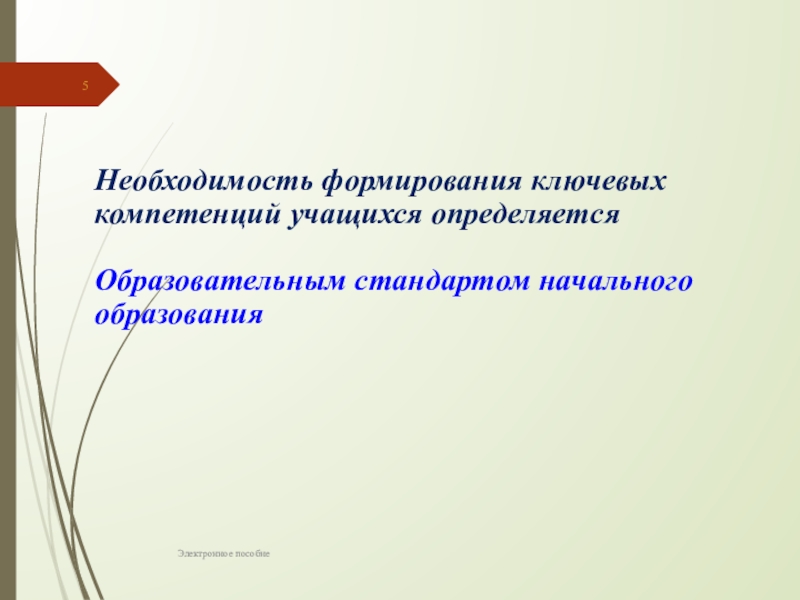 5

Необходимость формирования ключевых компетенций учащихся определяется

Образовательным стандартом начального образования

Электронное пособие